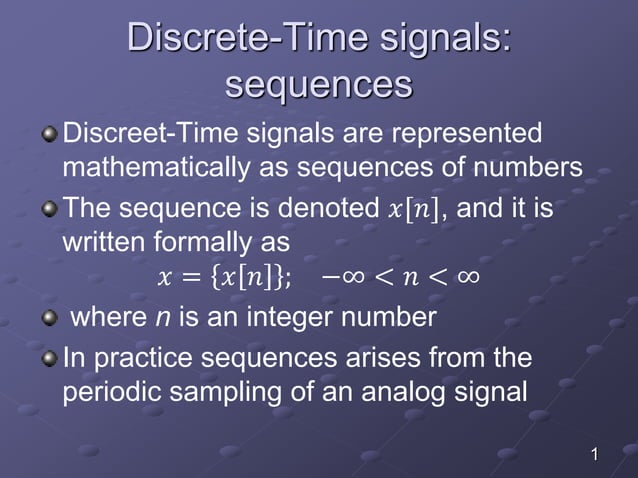 Discrete-Time signals: sequences

Discreet-Time signals are represented mathematically as sequences of numbers

The sequence is denoted $x[n]$, and it is written formally as
$x = \{x[n]\}; \quad -\infty < n < \infty$

where $n$ is an integer number

In practice sequences arises from the periodic sampling of an analog signal

1